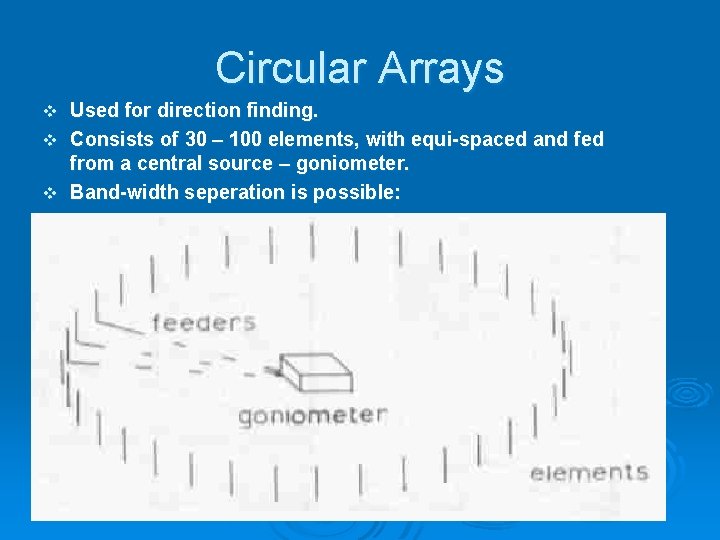 Circular Arrays

❖ Used for direction finding.

❖ Consists of 30 – 100 elements, with equi-spaced and fed from a central source – goniometer.

❖ Band-width seperation is possible:

feeders

goniometer

elements